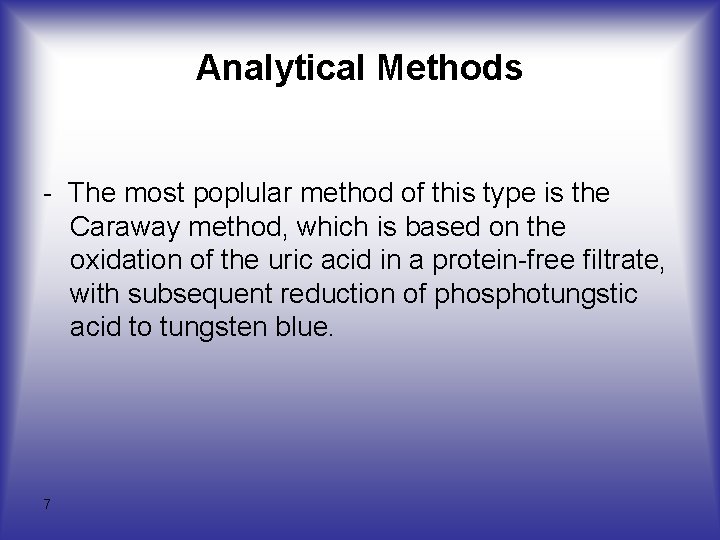 Analytical Methods

- The most poplular method of this type is the Caraway method, which is based on the oxidation of the uric acid in a protein-free filtrate, with subsequent reduction of phosphotungstic acid to tungsten blue.

7